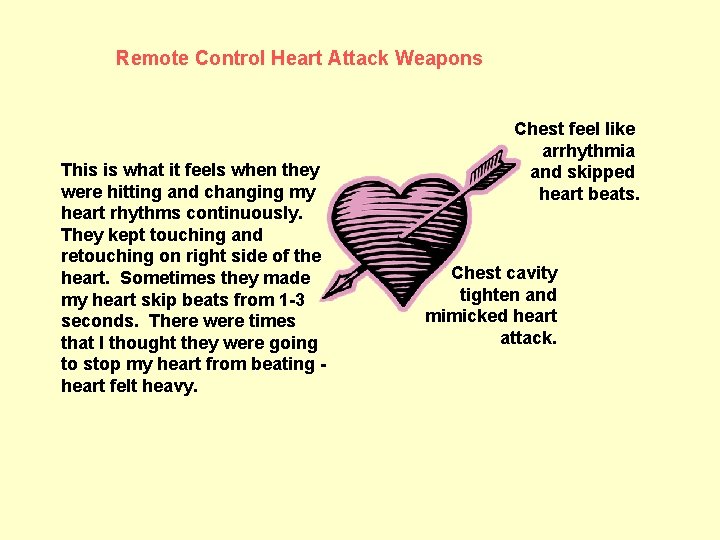 Remote Control Heart Attack Weapons

This is what it feels when they were hitting and changing my heart rhythms continuously. They kept touching and retouching on right side of the heart. Sometimes they made my heart skip beats from 1-3 seconds. There were times that I thought they were going to stop my heart from beating - heart felt heavy.

Chest feel like arrhythmia and skipped heart beats.

Chest cavity tighten and mimicked heart attack.